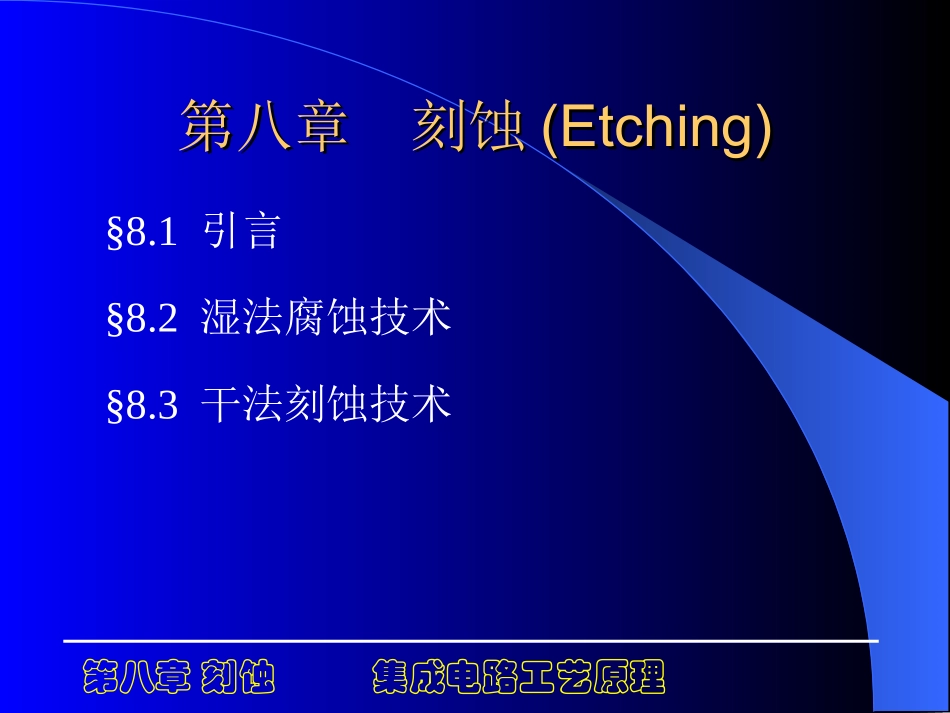 第八章　刻蚀 (Etching)

§8.1 引言

§8.2 湿法腐蚀技术

§8.3 干法刻蚀技术

第八章 刻蚀　　集成电路工艺原理